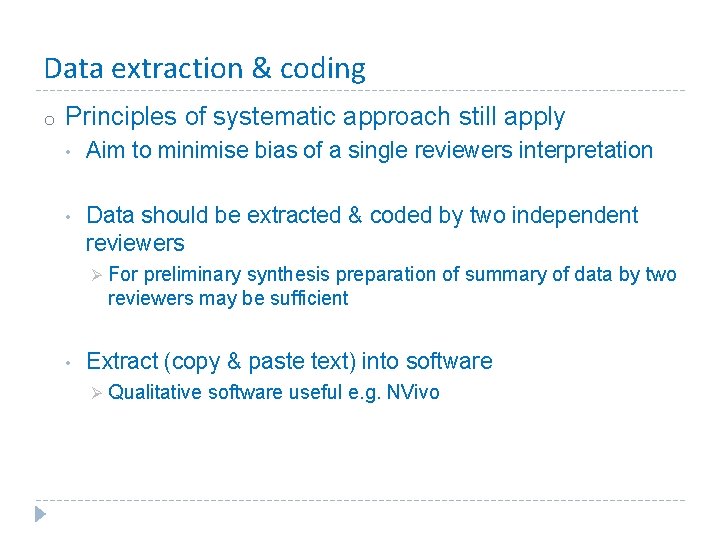 Data extraction & coding

o Principles of systematic approach still apply

• Aim to minimise bias of a single reviewers interpretation

• Data should be extracted & coded by two independent reviewers

➢ For preliminary synthesis preparation of summary of data by two reviewers may be sufficient

• Extract (copy & paste text) into software

➢ Qualitative software useful e.g. NVivo